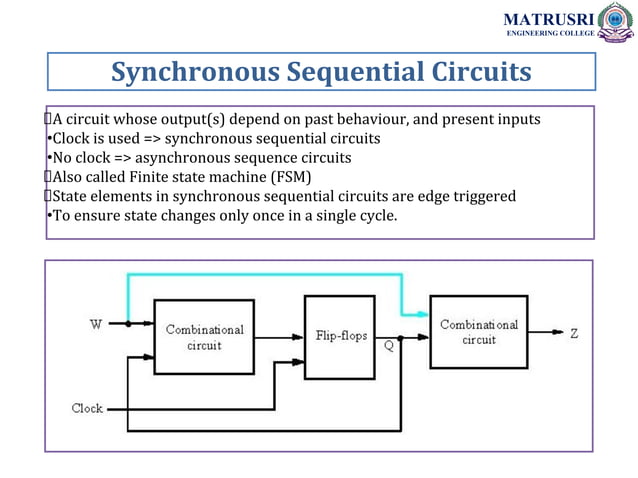 MATRUSRI
ENGINEERING COLLEGE

Synchronous Sequential Circuits

A circuit whose output(s) depend on past behaviour, and present inputs
•Clock is used => synchronous sequential circuits
•No clock => asynchronous sequence circuits
Also called Finite state machine (FSM)
State elements in synchronous sequential circuits are edge triggered
•To ensure state changes only once in a single cycle.

W
Combinational circuit
Flip-flops
Q
Combinational circuit
Z
Clock